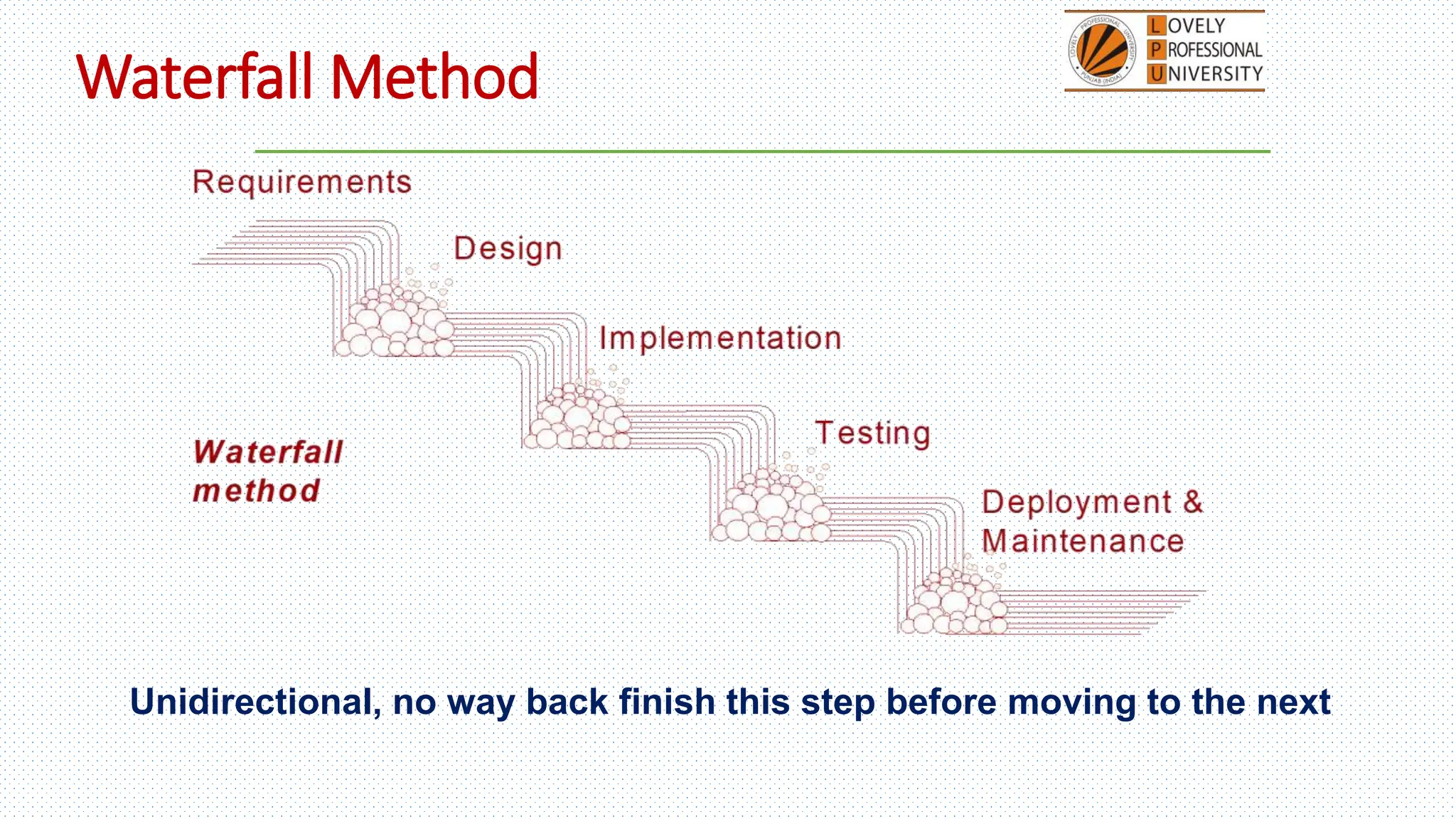 Waterfall Method

LOVELY
PROFESSIONAL
UNIVERSITY

LOVELY PROFESSIONAL UNIVERSITY PUNJAB (INDIA)

Requirements

Design

Implementation

Testing

Deployment & Maintenance

Waterfall method

Unidirectional, no way back finish this step before moving to the next